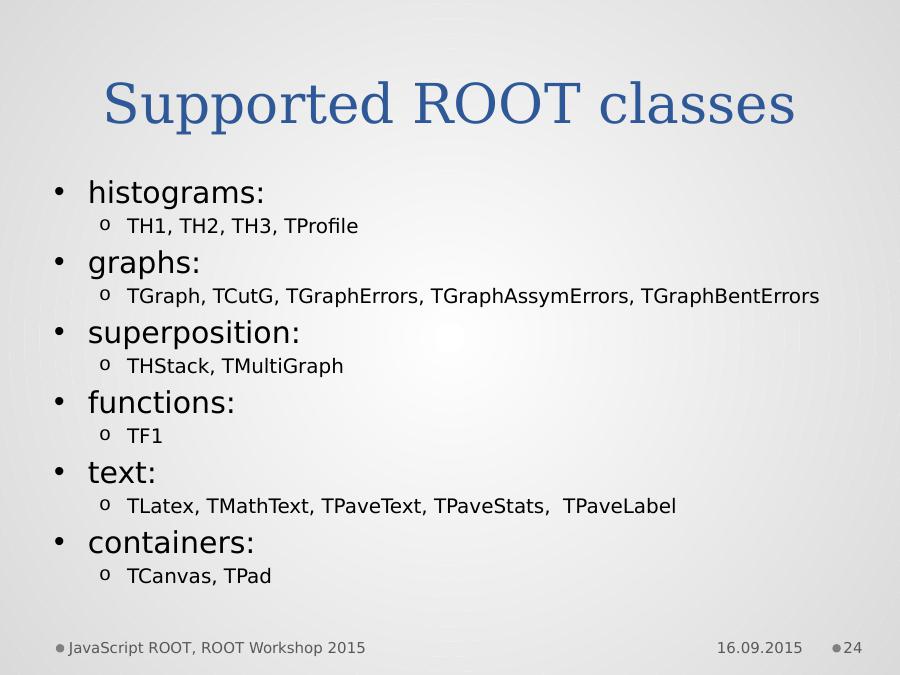 Supported ROOT classes

• histograms:
  o TH1, TH2, TH3, TProfile
• graphs:
  o TGraph, TCutG, TGraphErrors, TGraphAssymErrors, TGraphBentErrors
• superposition:
  o THStack, TMultiGraph
• functions:
  o TF1
• text:
  o TLatex, TMathText, TPaveText, TPaveStats, TPaveLabel
• containers:
  o TCanvas, TPad

JavaScript ROOT, ROOT Workshop 2015 16.09.2015 24